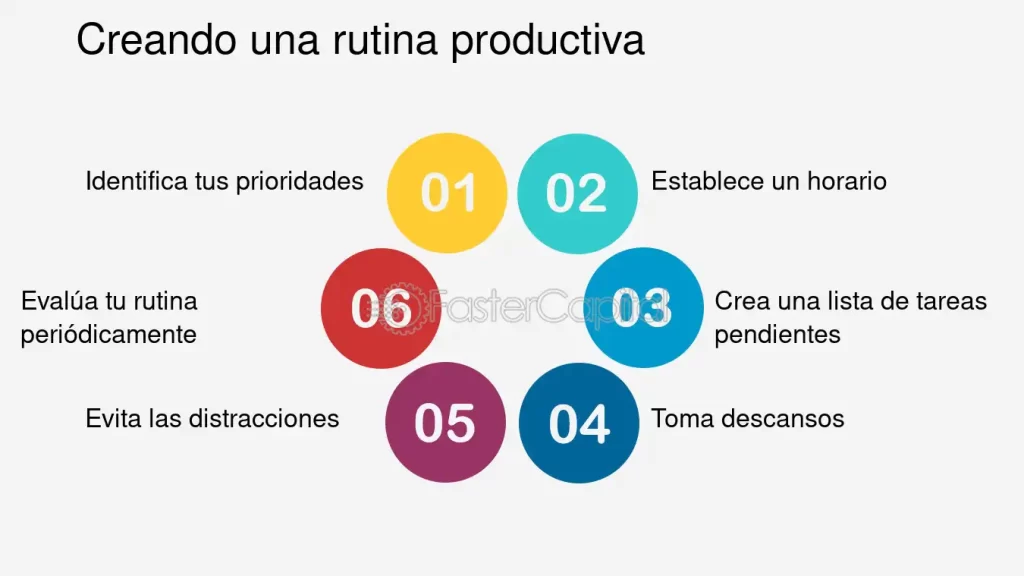 Creando una rutina productiva

01 Identifica tus prioridades

02 Establece un horario

03 Crea una lista de tareas pendientes

04 Toma descansos

05 Evita las distracciones

06 Evalúa tu rutina periódicamente

FasterCapital